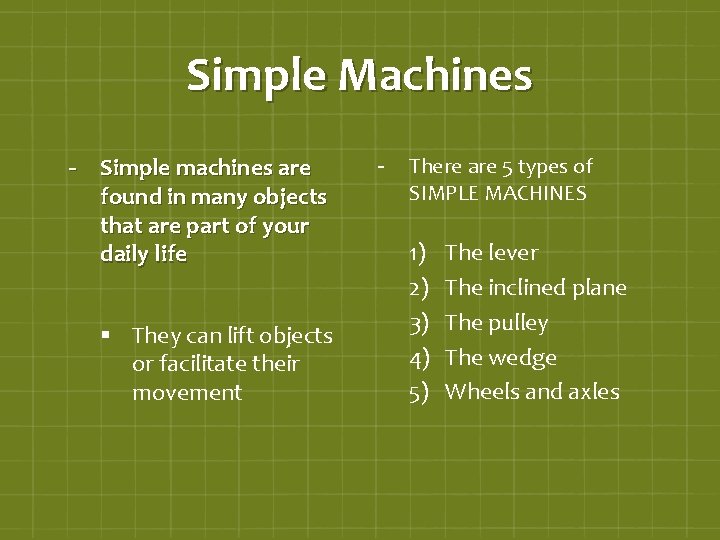 Simple Machines

- Simple machines are found in many objects that are part of your daily life

▪ They can lift objects or facilitate their movement

- There are 5 types of SIMPLE MACHINES

1) The lever
2) The inclined plane
3) The pulley
4) The wedge
5) Wheels and axles